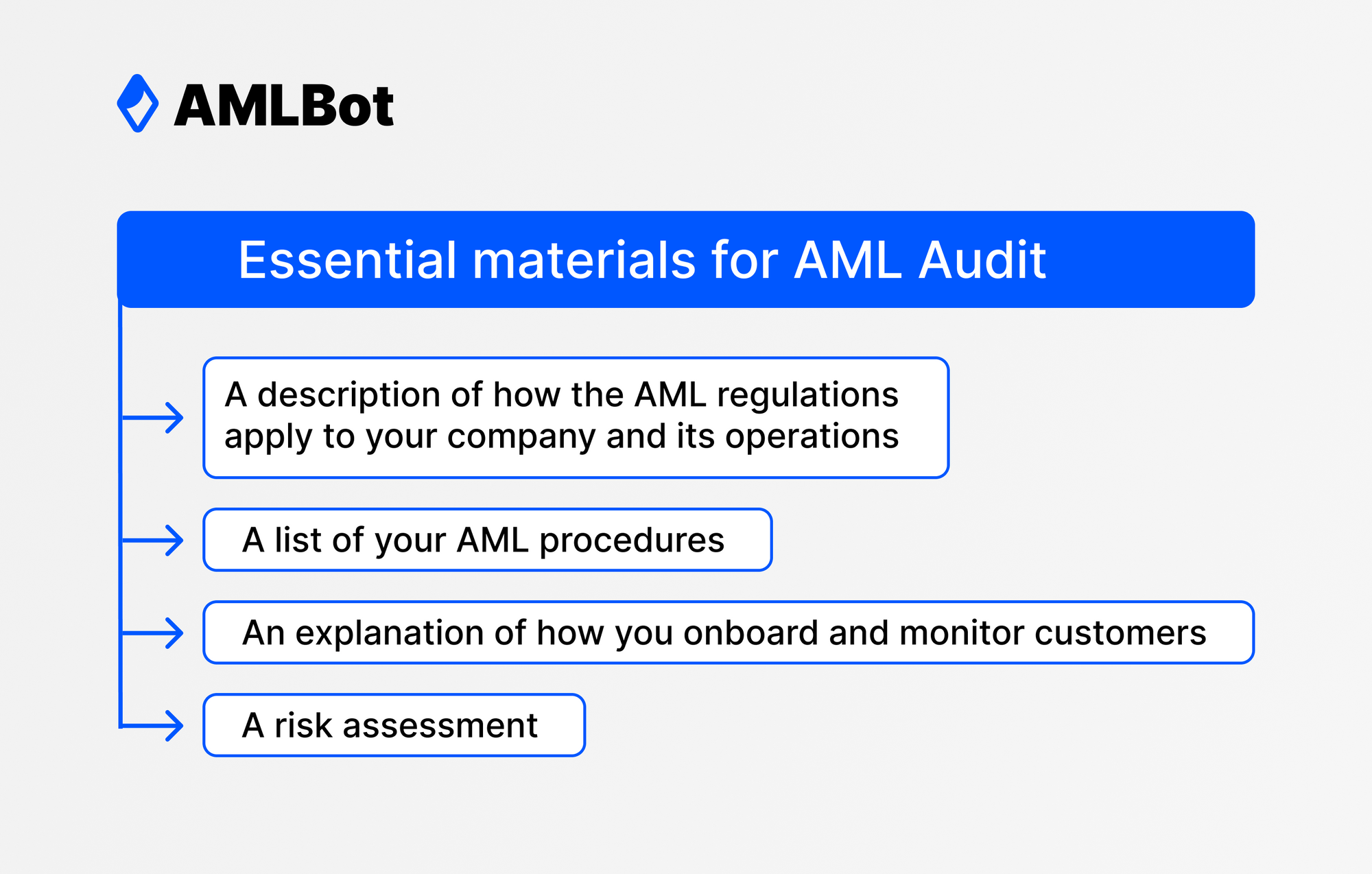 AMLBot

Essential materials for AML Audit

A description of how the AML regulations apply to your company and its operations

A list of your AML procedures

An explanation of how you onboard and monitor customers

A risk assessment